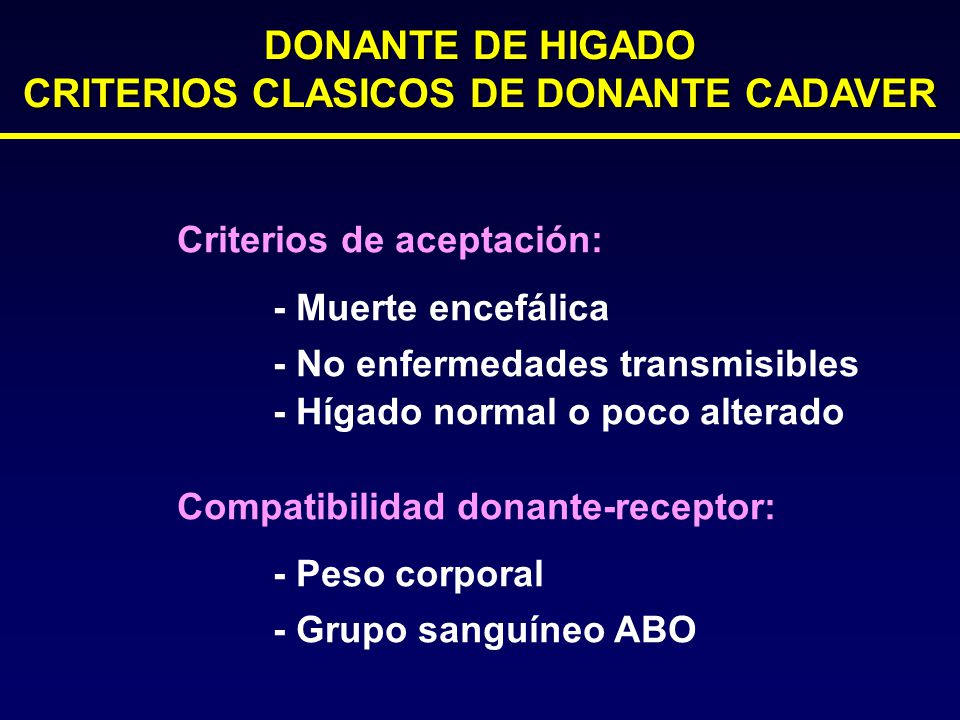 DONANTE DE HIGADO
CRITERIOS CLASICOS DE DONANTE CADAVER

Criterios de aceptación:

- Muerte encefálica
- No enfermedades transmisibles
- Hígado normal o poco alterado

Compatibilidad donante-receptor:

- Peso corporal
- Grupo sanguíneo ABO